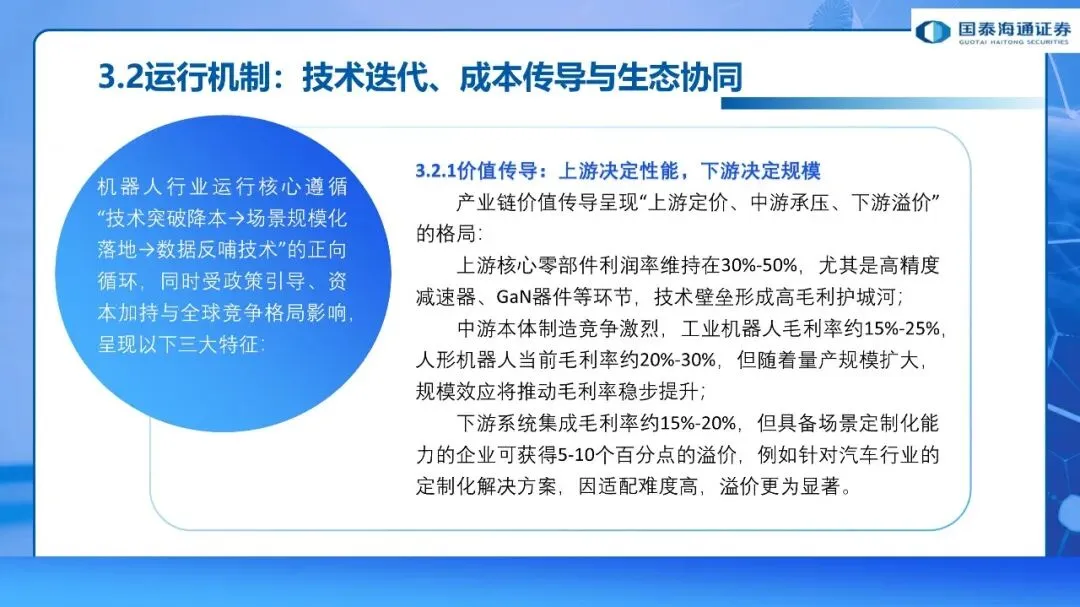 国泰海通证券
GUOTAI HAITONG SECURITIES

3.2运行机制：技术迭代、成本传导与生态协同

机器人行业运行核心遵循“技术突破降本→场景规模化落地→数据反哺技术”的正向循环，同时受政策引导、资本加持与全球竞争格局影响，呈现以下三大特征：

3.2.1价值传导：上游决定性能，下游决定规模

产业链价值传导呈现“上游定价、中游承压、下游溢价”的格局：

上游核心零部件利润率维持在30%-50%，尤其是高精度减速器、GaN器件等环节，技术壁垒形成高毛利护城河；

中游本体制造竞争激烈，工业机器人毛利率约15%-25%，人形机器人当前毛利率约20%-30%，但随着量产规模扩大，规模效应将推动毛利率稳步提升；

下游系统集成毛利率约15%-20%，但具备场景定制化能力的企业可获得5-10个百分点的溢价，例如针对汽车行业的定制化解决方案，因适配难度高，溢价更为显著。